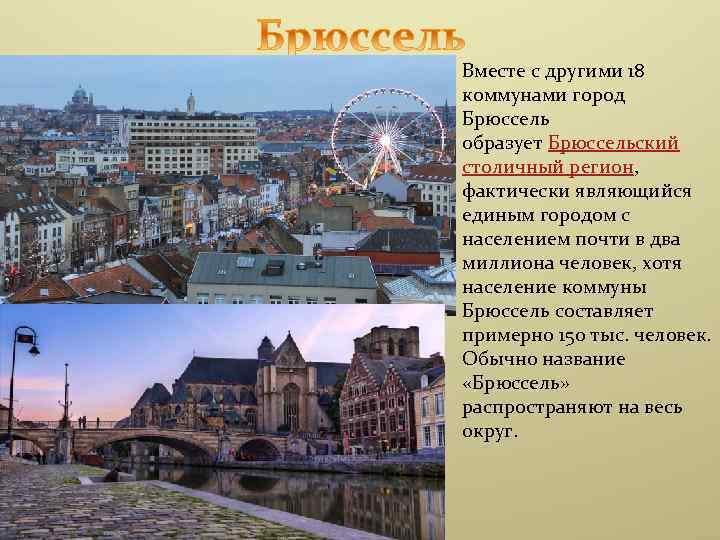 Брюссель

Вместе с другими 18 коммунами город Брюссель образует Брюссельский столичный регион, фактически являющийся единым городом с населением почти в два миллиона человек, хотя население коммуны Брюссель составляет примерно 150 тыс. человек. Обычно название «Брюссель» распространяют на весь округ.